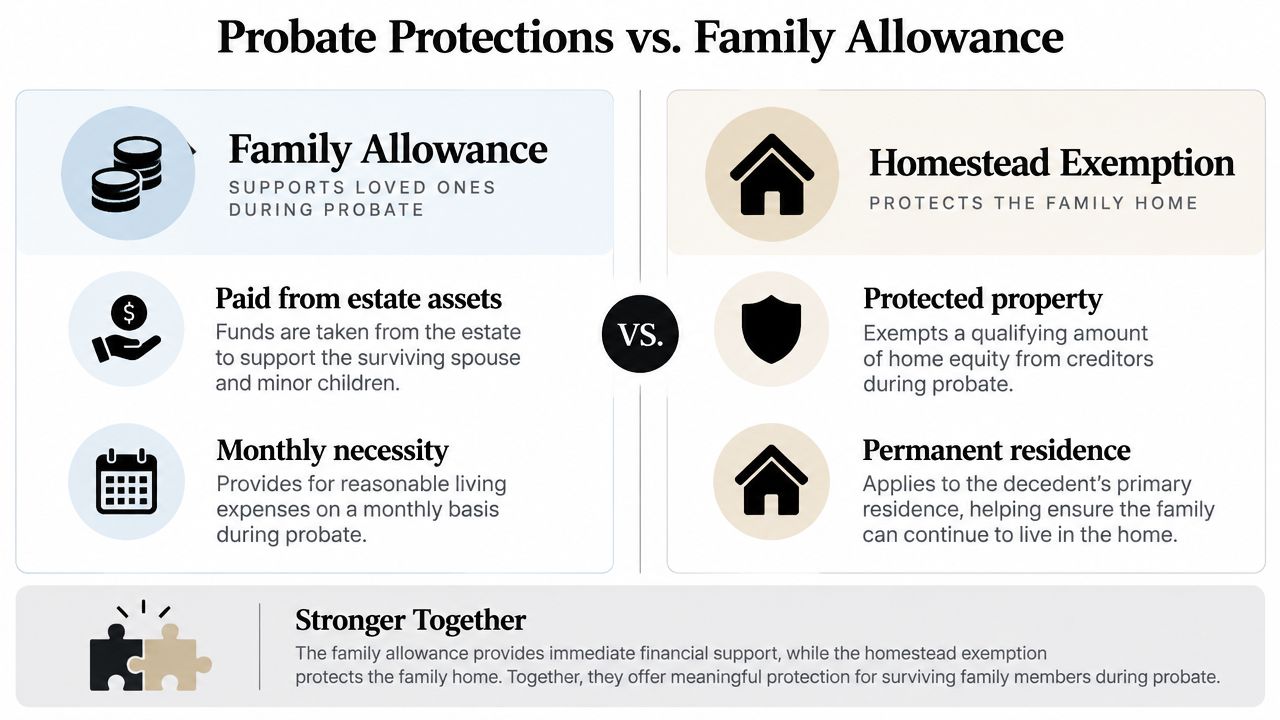 Probate Protections vs. Family Allowance

Family Allowance
SUPPORTS LOVED ONES DURING PROBATE

Paid from estate assets
Funds are taken from the estate to support the surviving spouse and minor children.

Monthly necessity
Provides for reasonable living expenses on a monthly basis during probate.

VS.

Homestead Exemption
PROTECTS THE FAMILY HOME

Protected property
Exempts a qualifying amount of home equity from creditors during probate.

Permanent residence
Applies to the decedent's primary residence, helping ensure the family can continue to live in the home.

Stronger Together
The family allowance provides immediate financial support, while the homestead exemption protects the family home. Together, they offer meaningful protection for surviving family members during probate.